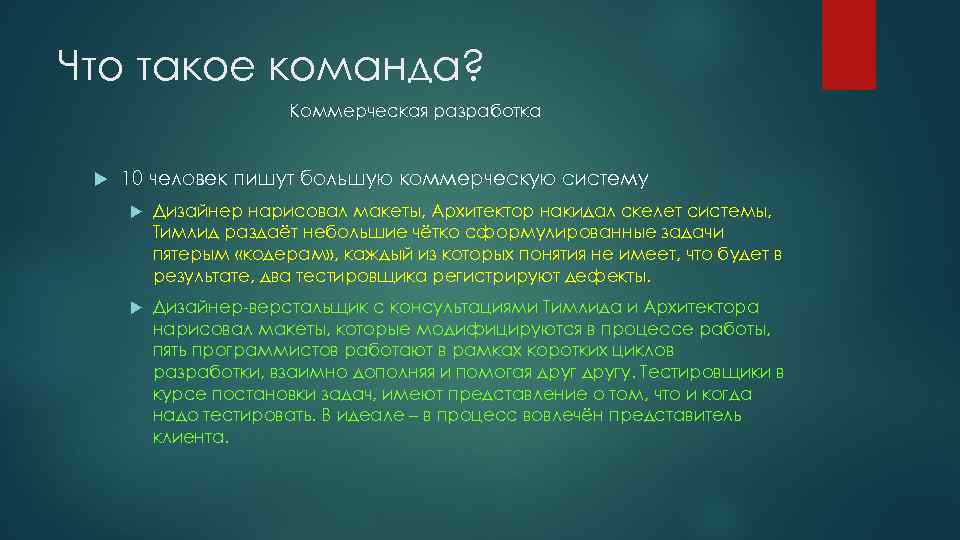 Что такое команда?

Коммерческая разработка

10 человек пишут большую коммерческую систему

Дизайнер нарисовал макеты, Архитектор накидал скелет системы, Тимлид раздаёт небольшие чётко сформулированные задачи пятерым «кодерам», каждый из которых понятия не имеет, что будет в результате, два тестировщика регистрируют дефекты.

Дизайнер-верстальщик с консультациями Тимлида и Архитектора нарисовал макеты, которые модифицируются в процессе работы, пять программистов работают в рамках коротких циклов разработки, взаимно дополняя и помогая друг другу. Тестировщики в курсе постановки задач, имеют представление о том, что и когда надо тестировать. В идеале – в процесс вовлечён представитель клиента.